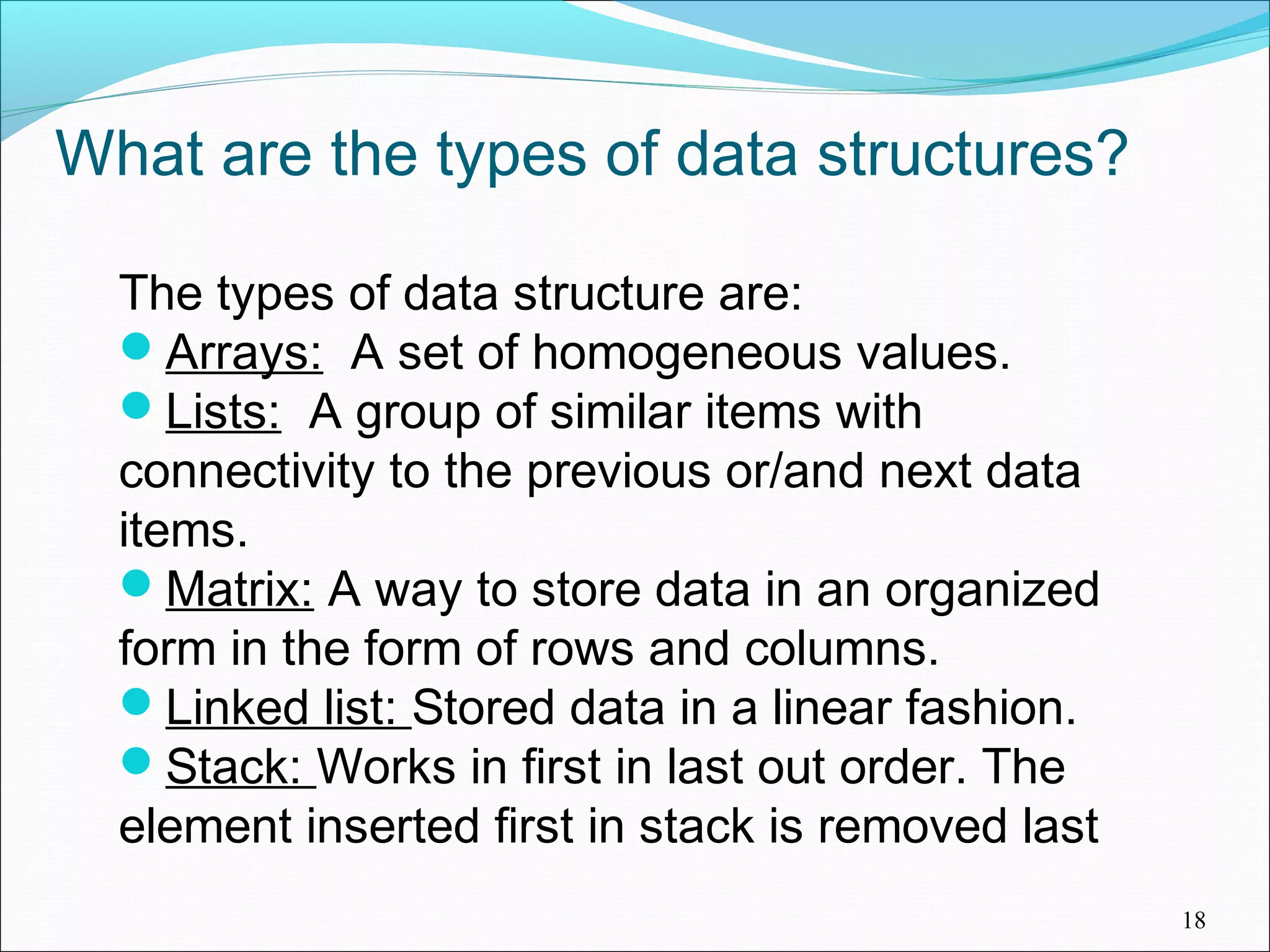 What are the types of data structures?

The types of data structure are:
- Arrays: A set of homogeneous values.
- Lists: A group of similar items with connectivity to the previous or/and next data items.
- Matrix: A way to store data in an organized form in the form of rows and columns.
- Linked list: Stored data in a linear fashion.
- Stack: Works in first in last out order. The element inserted first in stack is removed last

18